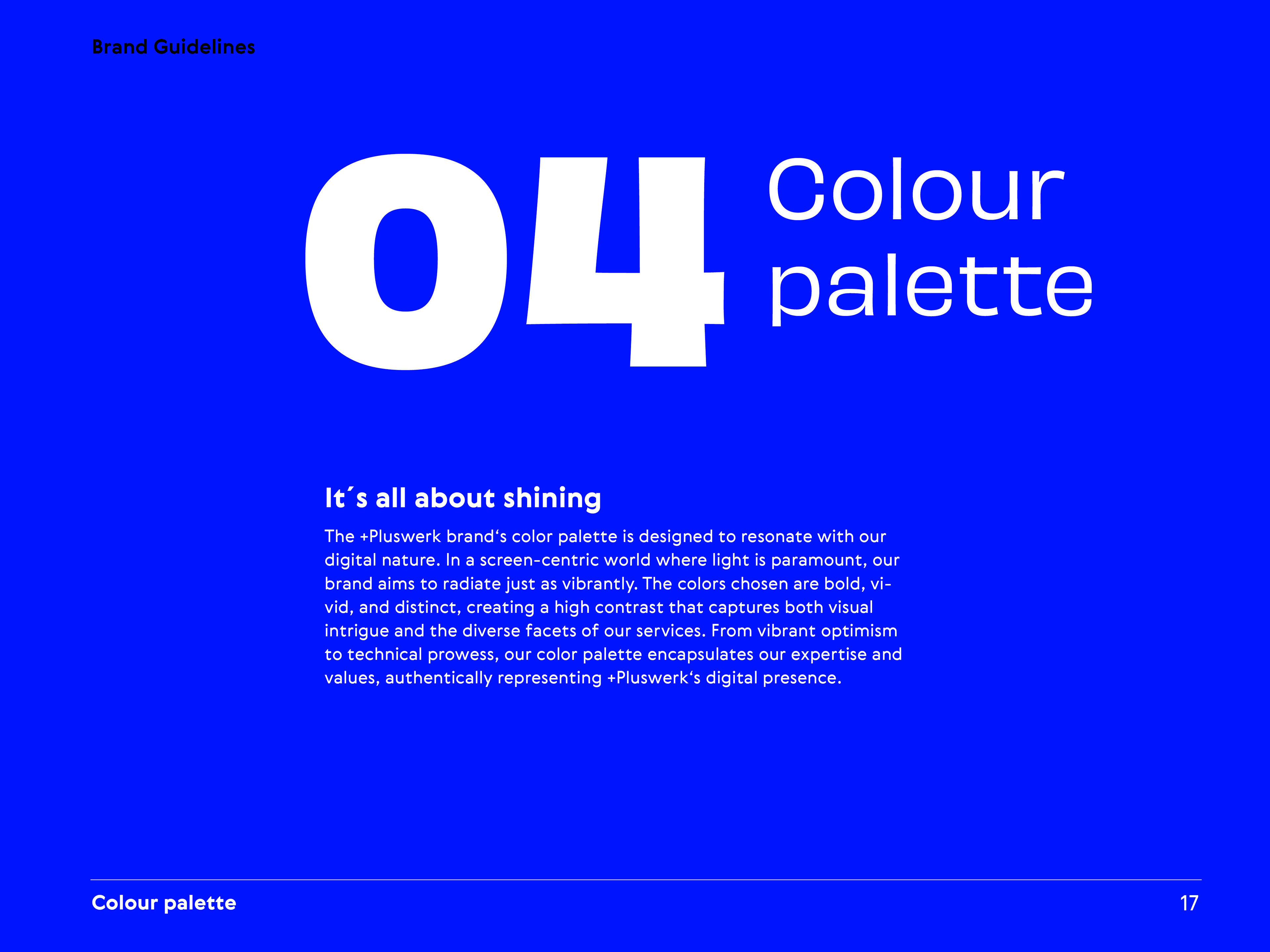 Brand Guidelines

04 Colour palette

It´s all about shining

The +Pluswerk brand‘s color palette is designed to resonate with our digital nature. In a screen-centric world where light is paramount, our brand aims to radiate just as vibrantly. The colors chosen are bold, vivid, and distinct, creating a high contrast that captures both visual intrigue and the diverse facets of our services. From vibrant optimism to technical prowess, our color palette encapsulates our expertise and values, authentically representing +Pluswerk‘s digital presence.

Colour palette

17